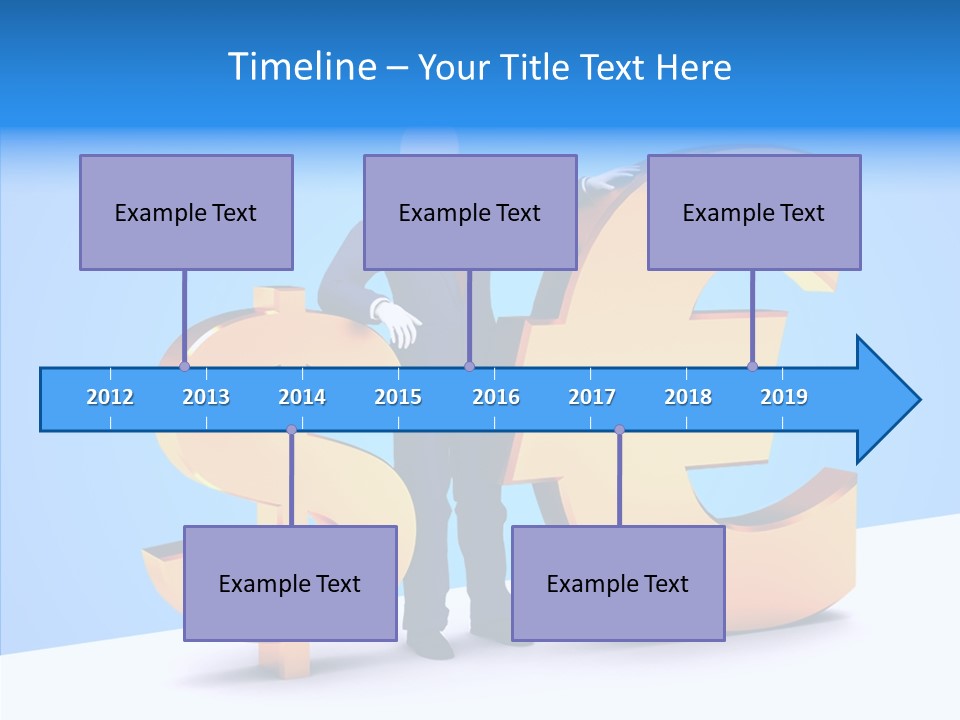 Timeline – Your Title Text Here

Example Text

Example Text

Example Text

2012 2013 2014 2015 2016 2017 2018 2019

Example Text

Example Text